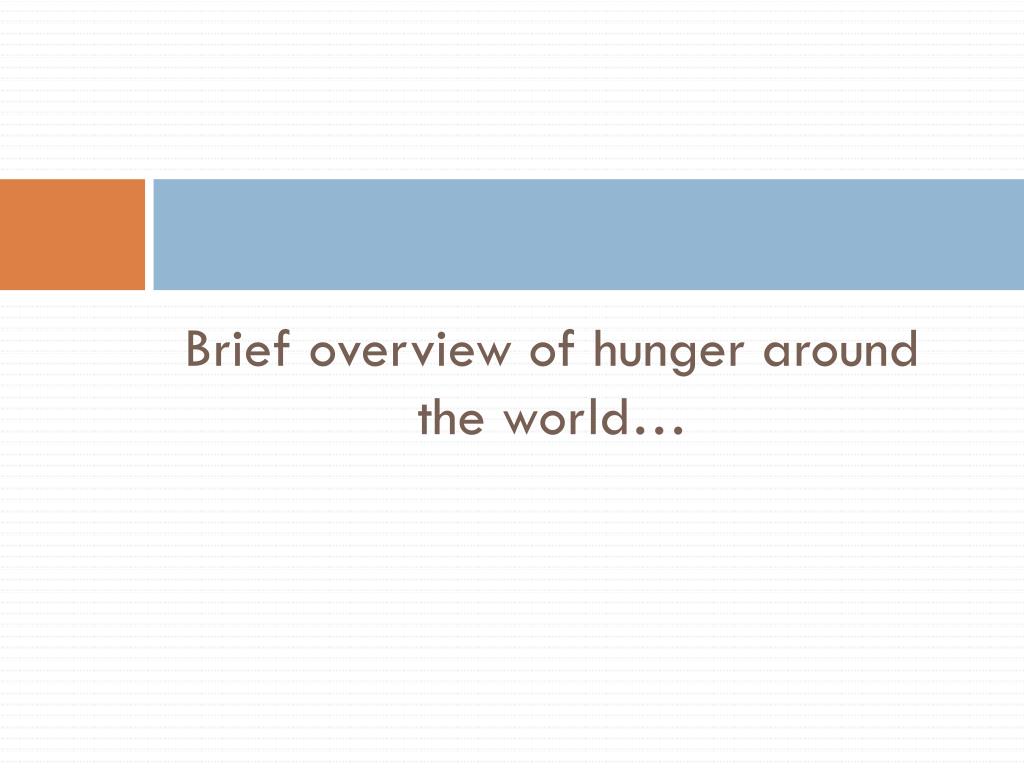 Brief overview of hunger around the world…